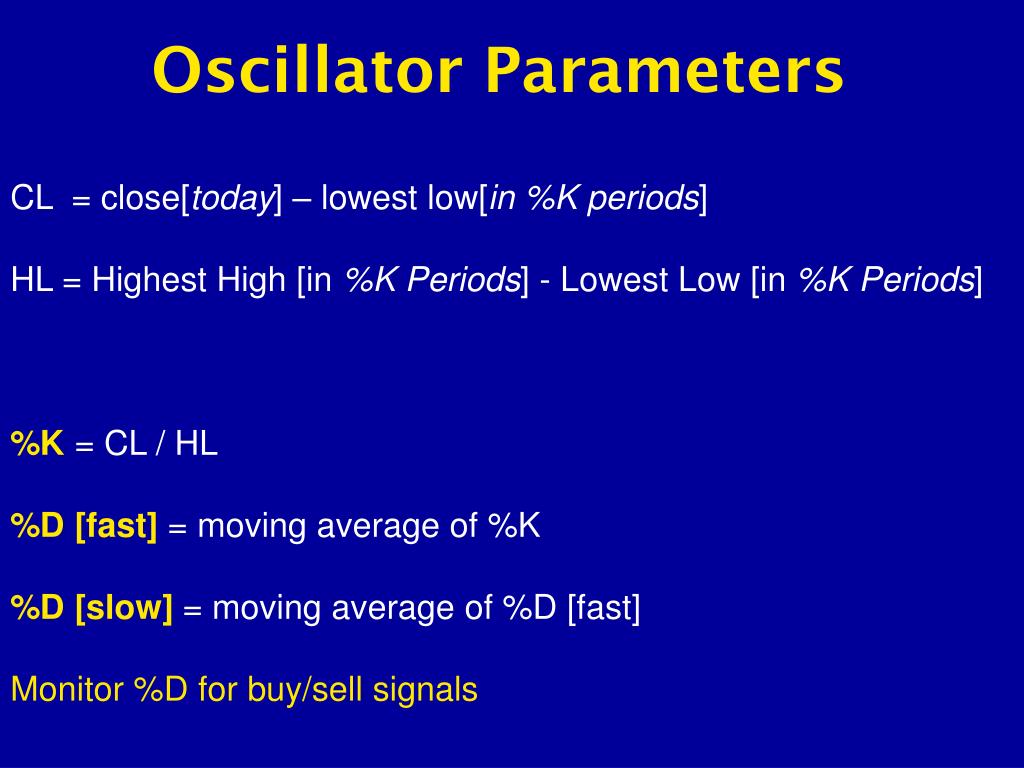 Oscillator Parameters

CL = close[today] – lowest low[in %K periods]

HL = Highest High [in %K Periods] - Lowest Low [in %K Periods]

%K = CL / HL

%D [fast] = moving average of %K

%D [slow] = moving average of %D [fast]

Monitor %D for buy/sell signals